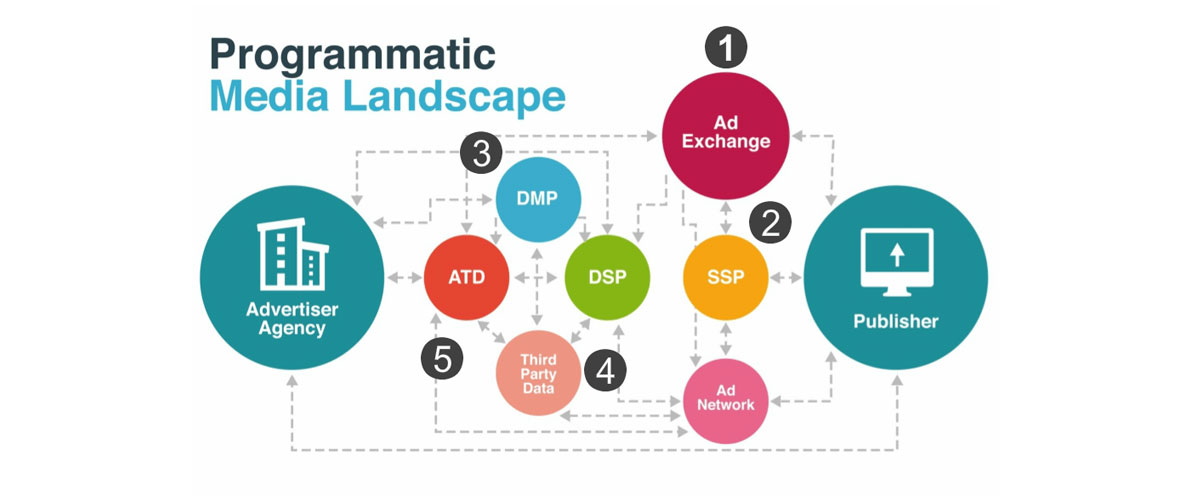 Programmatic
Media Landscape

1
Ad Exchange

3
DMP

2

Advertiser Agency

ATD

DSP

SSP

Publisher

5

Third Party Data

4

Ad Network